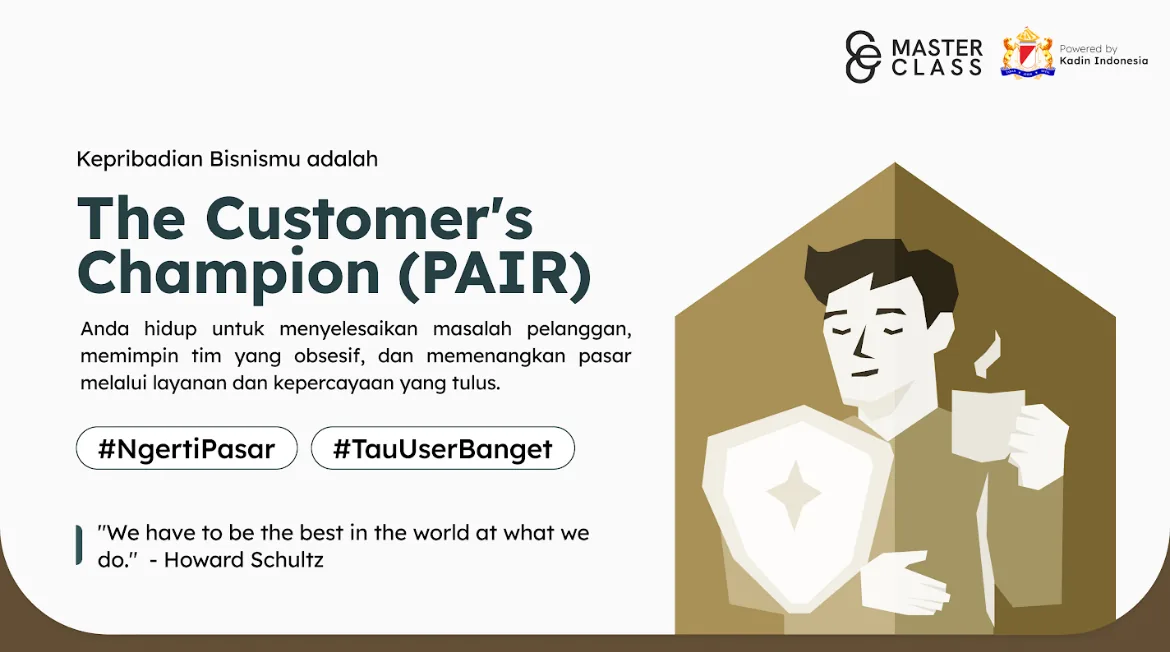 MASTER CLASS

Powered by
Kadin Indonesia

Kepribadian Bisnismu adalah

The Customer's Champion (PAIR)

Anda hidup untuk menyelesaikan masalah pelanggan, memimpin tim yang obsesif, dan memenangkan pasar melalui layanan dan kepercayaan yang tulus.

#NgertiPasar

#TauUserBanget

"We have to be the best in the world at what we do." - Howard Schultz